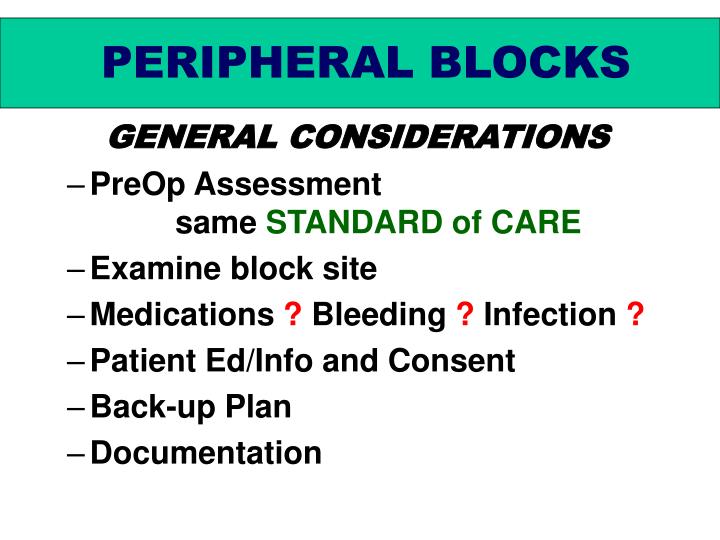 PERIPHERAL BLOCKS

GENERAL CONSIDERATIONS

– PreOp Assessment
same STANDARD of CARE

– Examine block site

– Medications ? Bleeding ? Infection ?

– Patient Ed/Info and Consent

– Back-up Plan

– Documentation